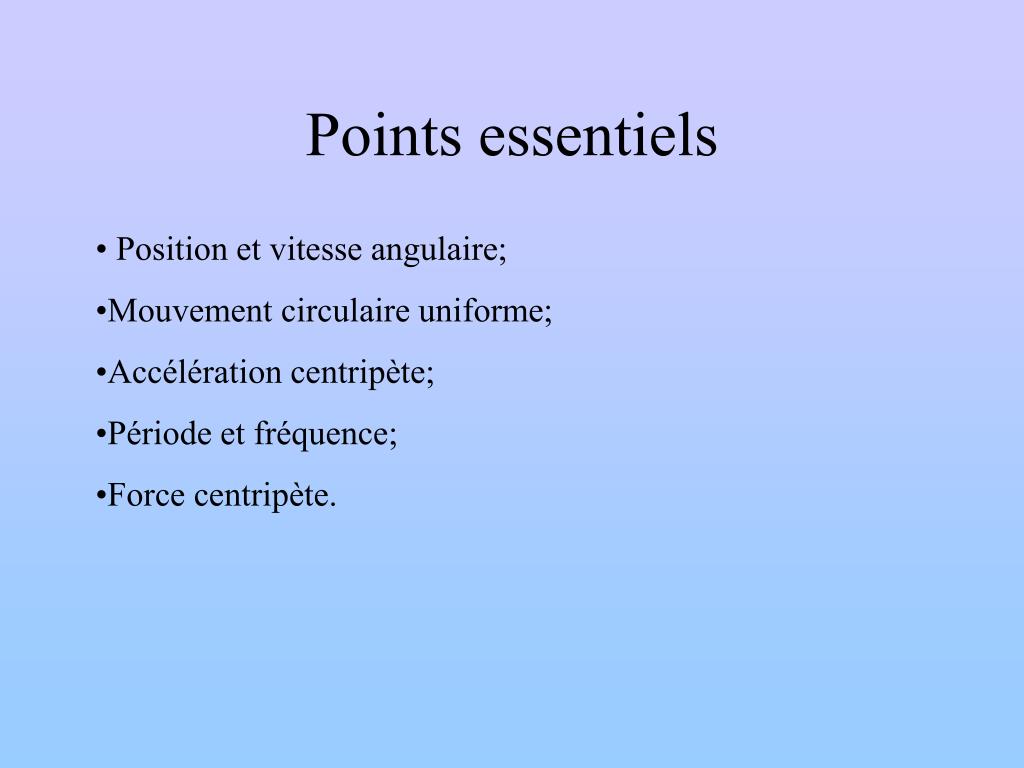 Points essentiels

• Position et vitesse angulaire;

•Mouvement circulaire uniforme;

•Accélération centripète;

•Période et fréquence;

•Force centripète.